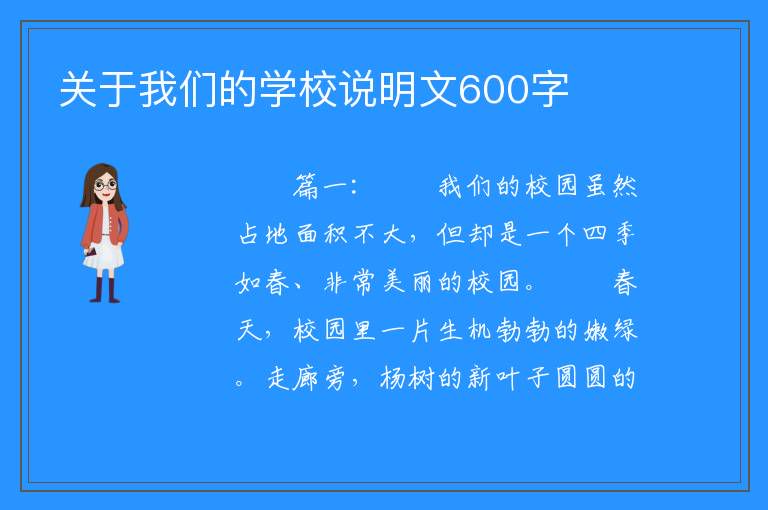 关于我们的学校说明文600字

篇一：　　我们的校园虽然占地面积不大，但却是一个四季如春、非常美丽的校园。　　春天，校园里一片生机勃勃的嫩绿。走廊旁，杨树的新叶子圆圆的